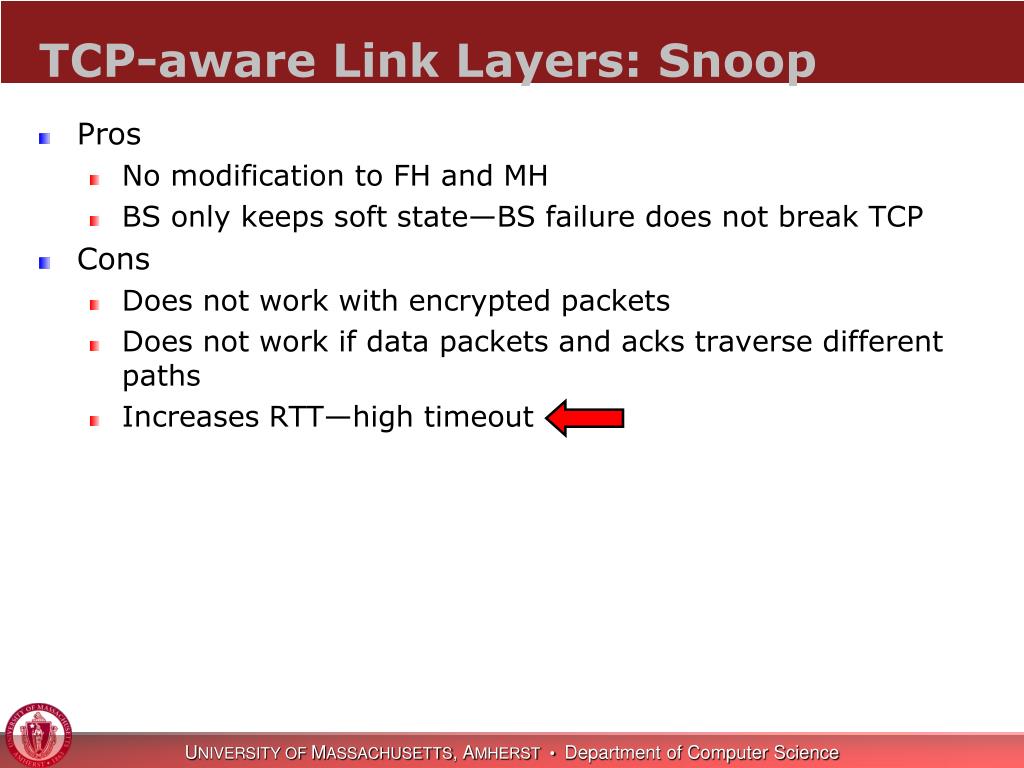 TCP-aware Link Layers: Snoop

Pros
No modification to FH and MH
BS only keeps soft state—BS failure does not break TCP
Cons
Does not work with encrypted packets
Does not work if data packets and acks traverse different paths
Increases RTT—high timeout

UNIVERSITY OF MASSACHUSETTS, AMHERST • Department of Computer Science